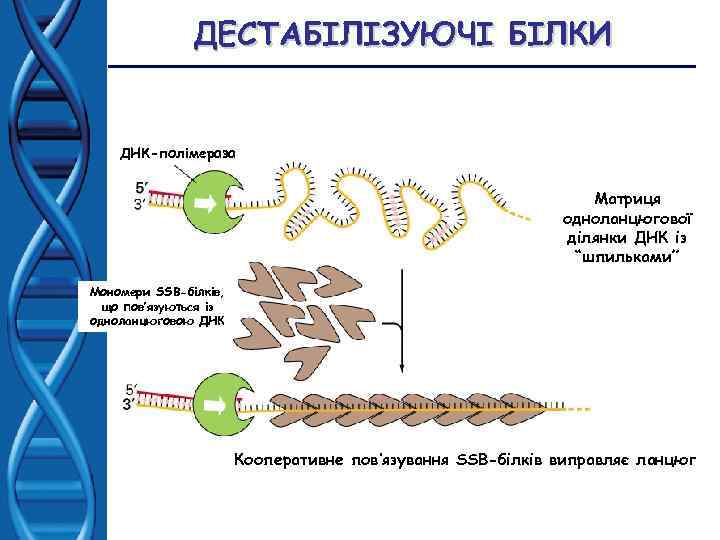 ДЕСТАБІЛІЗУЮЧІ БІЛКИ

ДНК-полімераза

5′
3′

Матриця одноланцюгової ділянки ДНК із "шпильками"

Мономери SSB-білків, що пов'язуються із одноланцюговою ДНК

5′
3′

Кооперативне пов'язування SSB-білків виправляє ланцюг